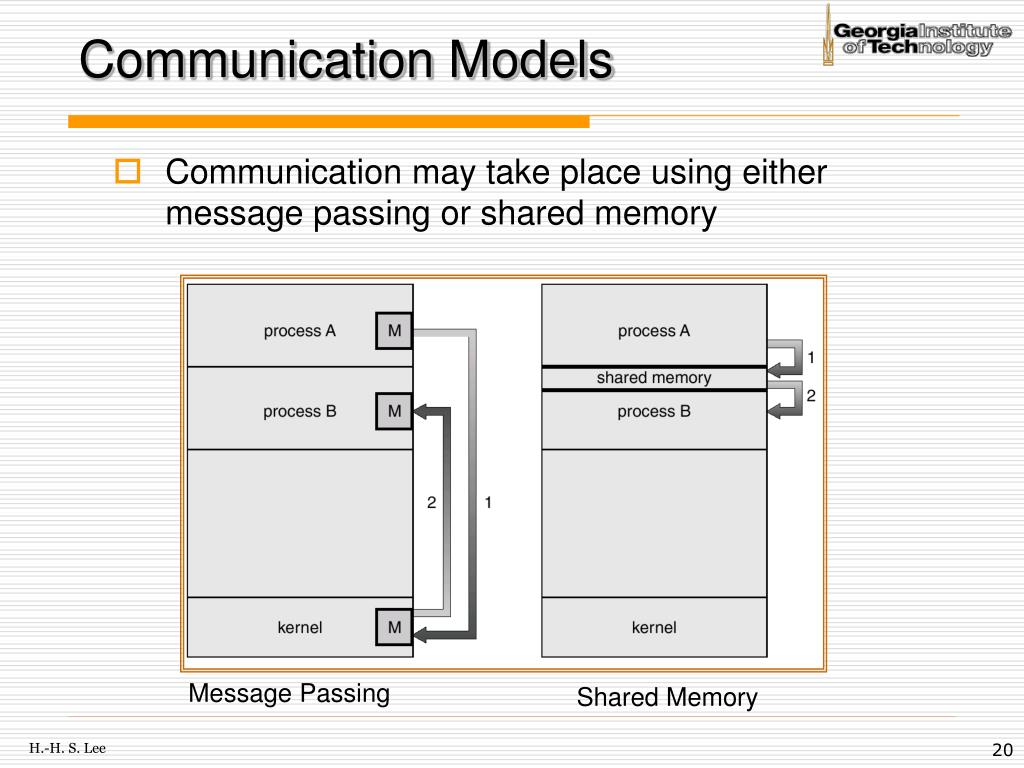 Communication Models

Georgia Institute of Technology

Communication may take place using either message passing or shared memory

process A
M
process B
M
2
1
kernel
M

process A
1
shared memory
2
process B
kernel

Message Passing

Shared Memory

H.-H. S. Lee

20